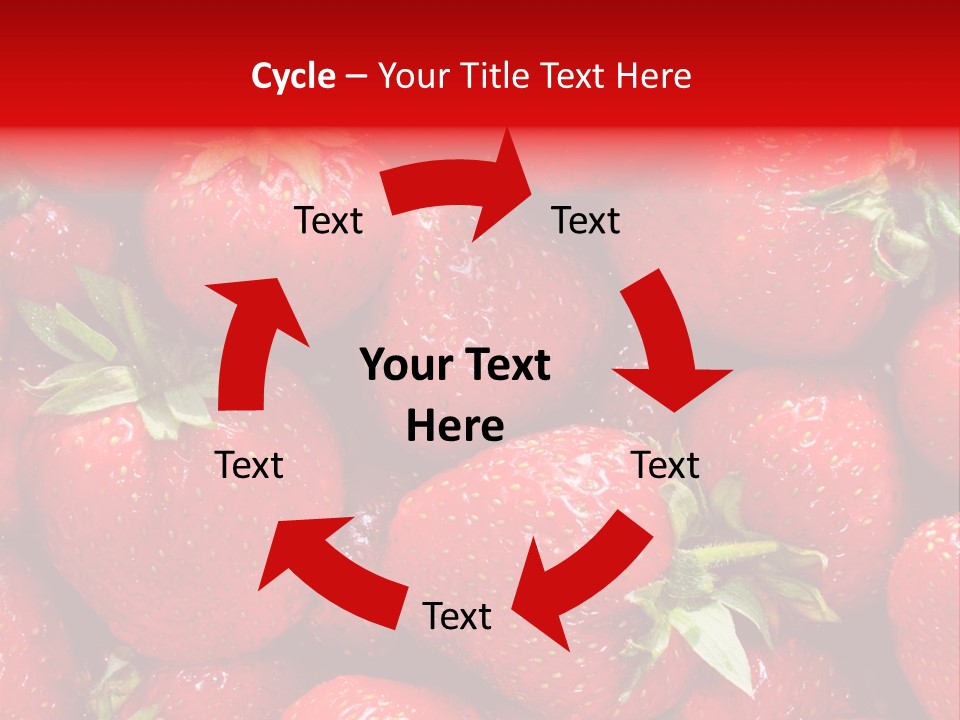 Cycle – Your Title Text Here

Text

Text

Your Text Here

Text

Text

Text